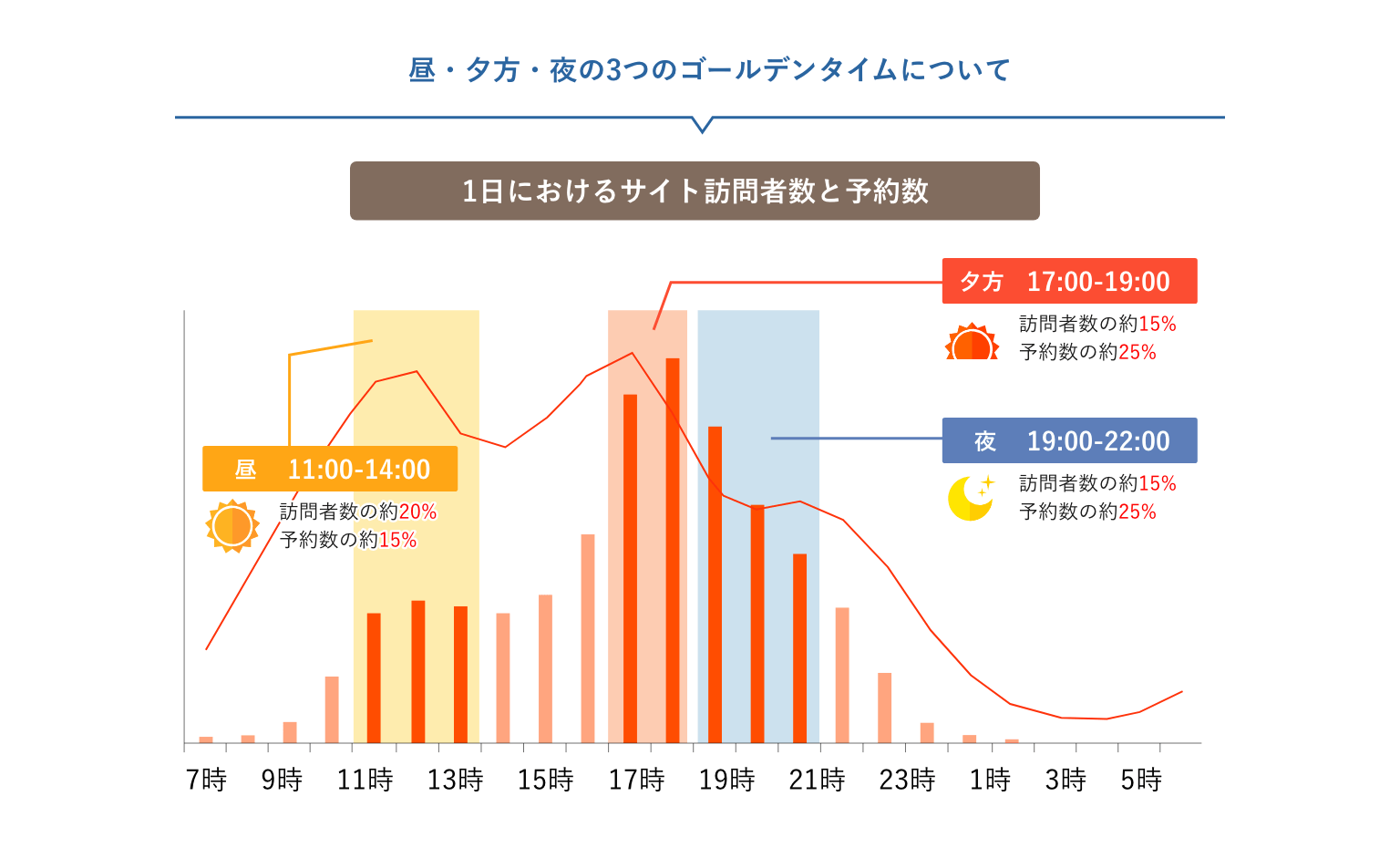 昼・夕方・夜の3つのゴールデンタイムについて

1日におけるサイト訪問者数と予約数

夕方　17:00-19:00

訪問者数の約15%
予約数の約25%

夜　19:00-22:00

訪問者数の約15%
予約数の約25%

昼　11:00-14:00

訪問者数の約20%
予約数の約15%

7時 9時 11時 13時 15時 17時 19時 21時 23時 1時 3時 5時